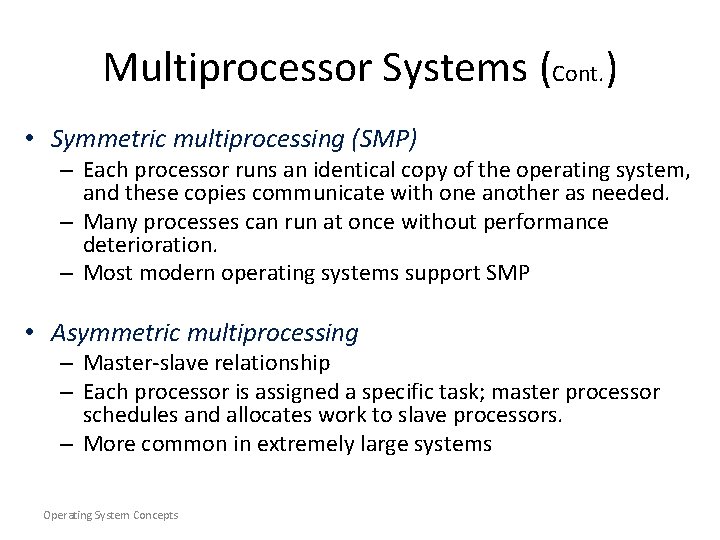 Multiprocessor Systems (Cont.)

• Symmetric multiprocessing (SMP)
– Each processor runs an identical copy of the operating system, and these copies communicate with one another as needed.
– Many processes can run at once without performance deterioration.
– Most modern operating systems support SMP

• Asymmetric multiprocessing
– Master-slave relationship
– Each processor is assigned a specific task; master processor schedules and allocates work to slave processors.
– More common in extremely large systems

Operating System Concepts